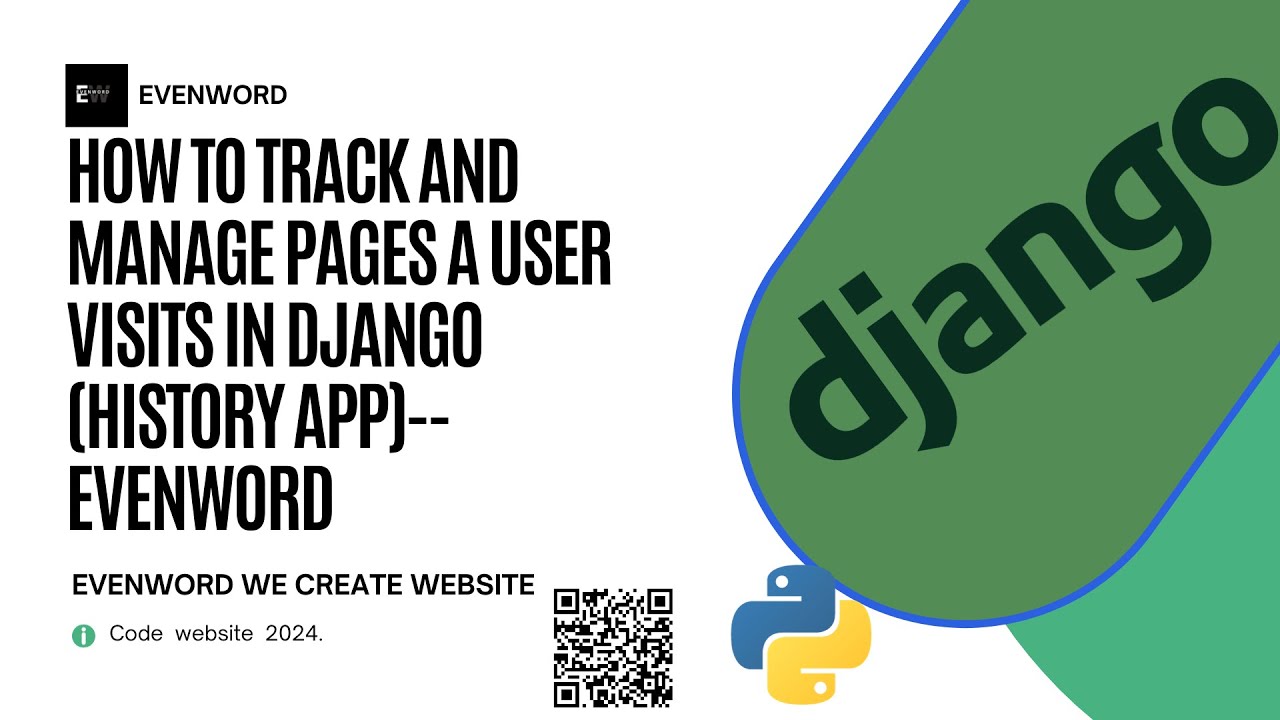 EW EVENWORD

EVENWORD

HOW TO TRACK AND MANAGE PAGES A USER VISITS IN DJANGO (HISTORY APP)-- EVENWORD

EVENWORD WE CREATE WEBSITE

Code website 2024.

django